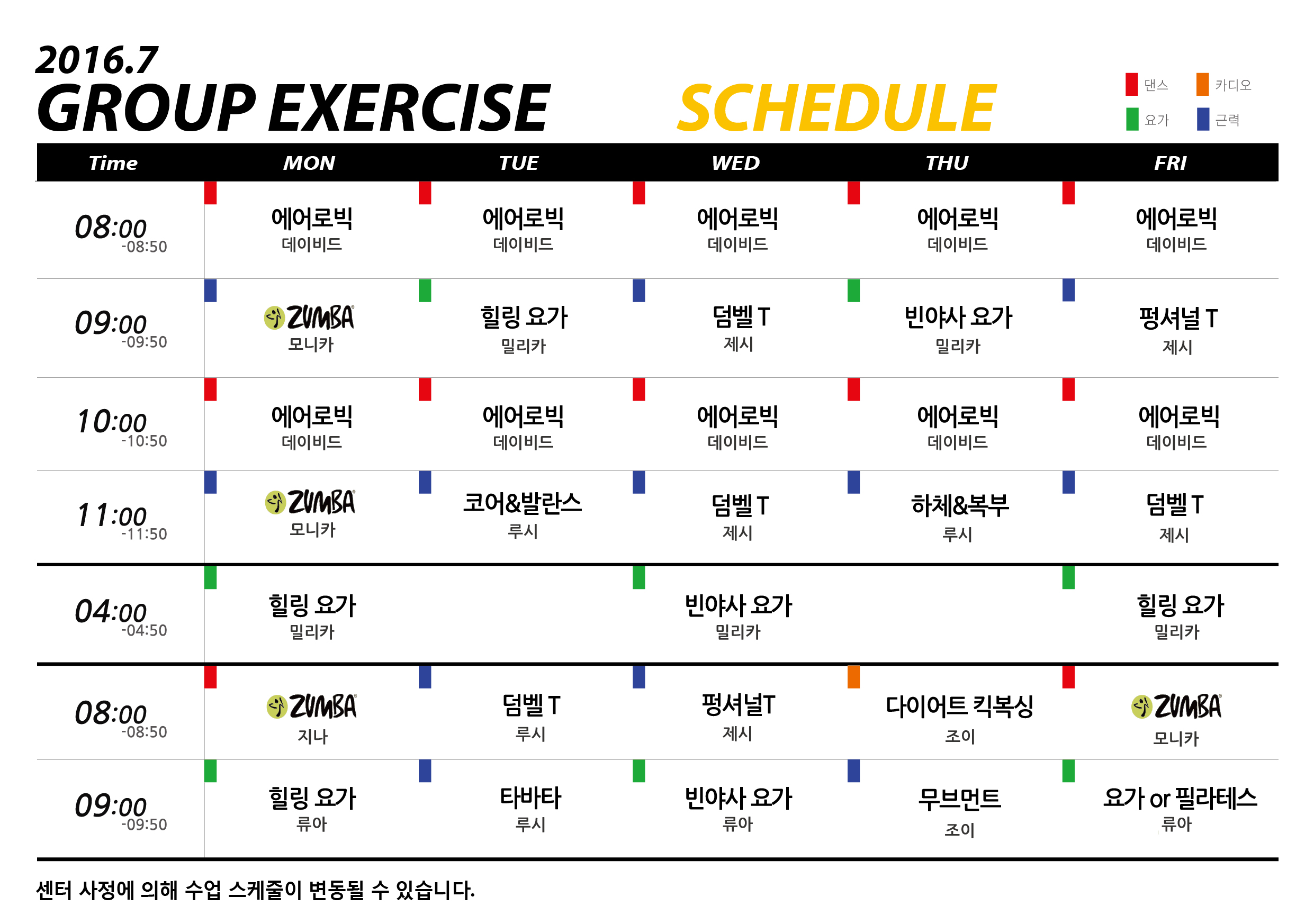 2016.7
GROUP EXERCISE SCHEDULE

댄스 카디오
요가 근력

| Time | MON | TUE | WED | THU | FRI |
|---|---|---|---|---|---|
| 08:00 -08:50 | 에어로빅 데이비드 | 에어로빅 데이비드 | 에어로빅 데이비드 | 에어로빅 데이비드 | 에어로빅 데이비드 |
| 09:00 -09:50 | ZUMBA 모니카 | 힐링 요가 밀리카 | 덤벨 T 제시 | 빈야사 요가 밀리카 | 펑셔널 T 제시 |
| 10:00 -10:50 | 에어로빅 데이비드 | 에어로빅 데이비드 | 에어로빅 데이비드 | 에어로빅 데이비드 | 에어로빅 데이비드 |
| 11:00 -11:50 | ZUMBA 모니카 | 코어&발란스 루시 | 덤벨 T 제시 | 하체&복부 루시 | 덤벨 T 제시 |
| 04:00 -04:50 | 힐링 요가 밀리카 | | 빈야사 요가 밀리카 | | 힐링 요가 밀리카 |
| 08:00 -08:50 | ZUMBA 지나 | 덤벨 T 루시 | 펑셔널T 제시 | 다이어트 킥복싱 조이 | ZUMBA 모니카 |
| 09:00 -09:50 | 힐링 요가 류아 | 타바타 루시 | 빈야사 요가 류아 | 무브먼트 조이 | 요가 or 필라테스 류아 |

센터 사정에 의해 수업 스케줄이 변동될 수 있습니다.